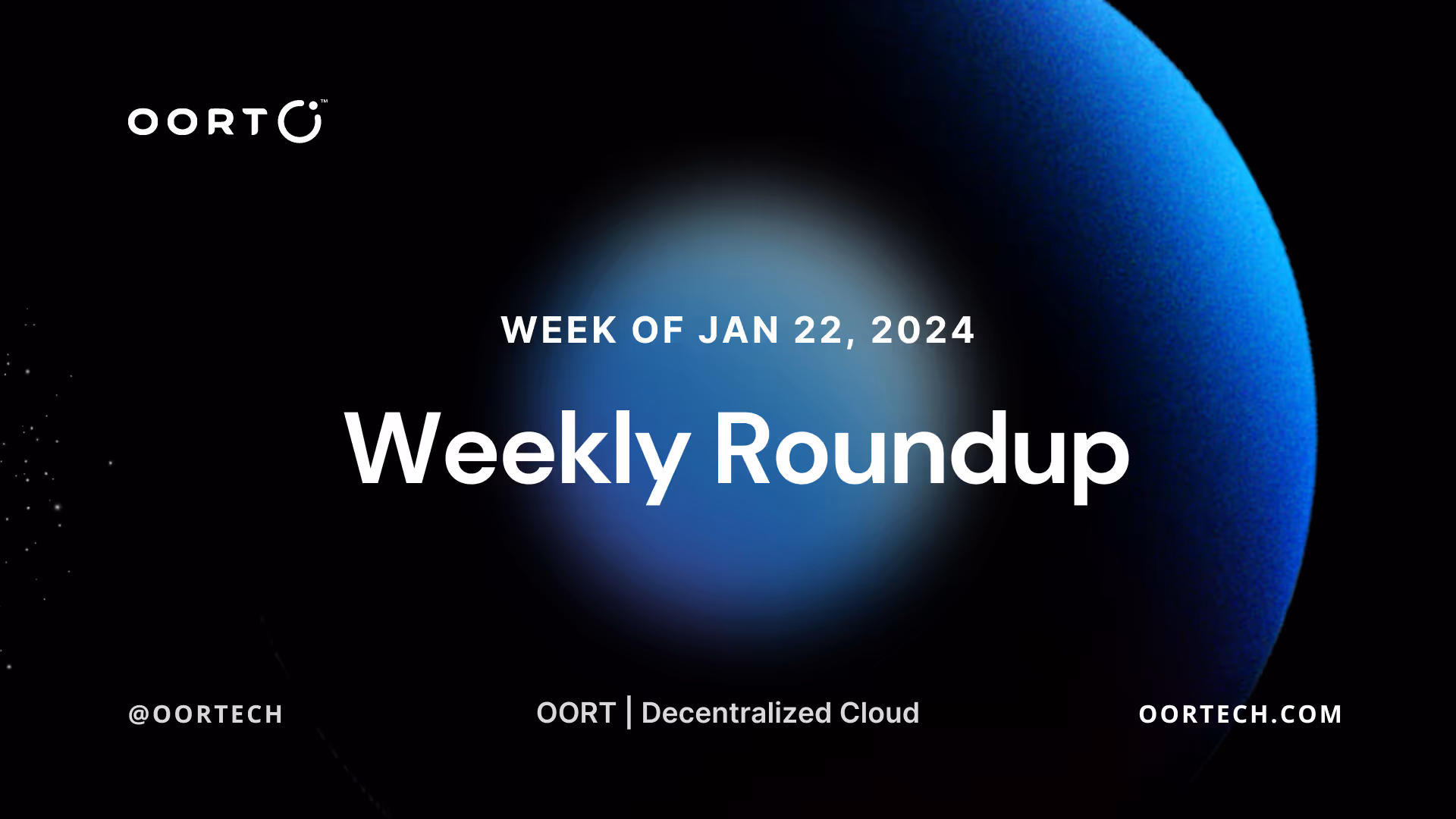 OORT™

WEEK OF JAN 22, 2024

Weekly Roundup

@OORTECH

OORT | Decentralized Cloud

OORTECH.COM